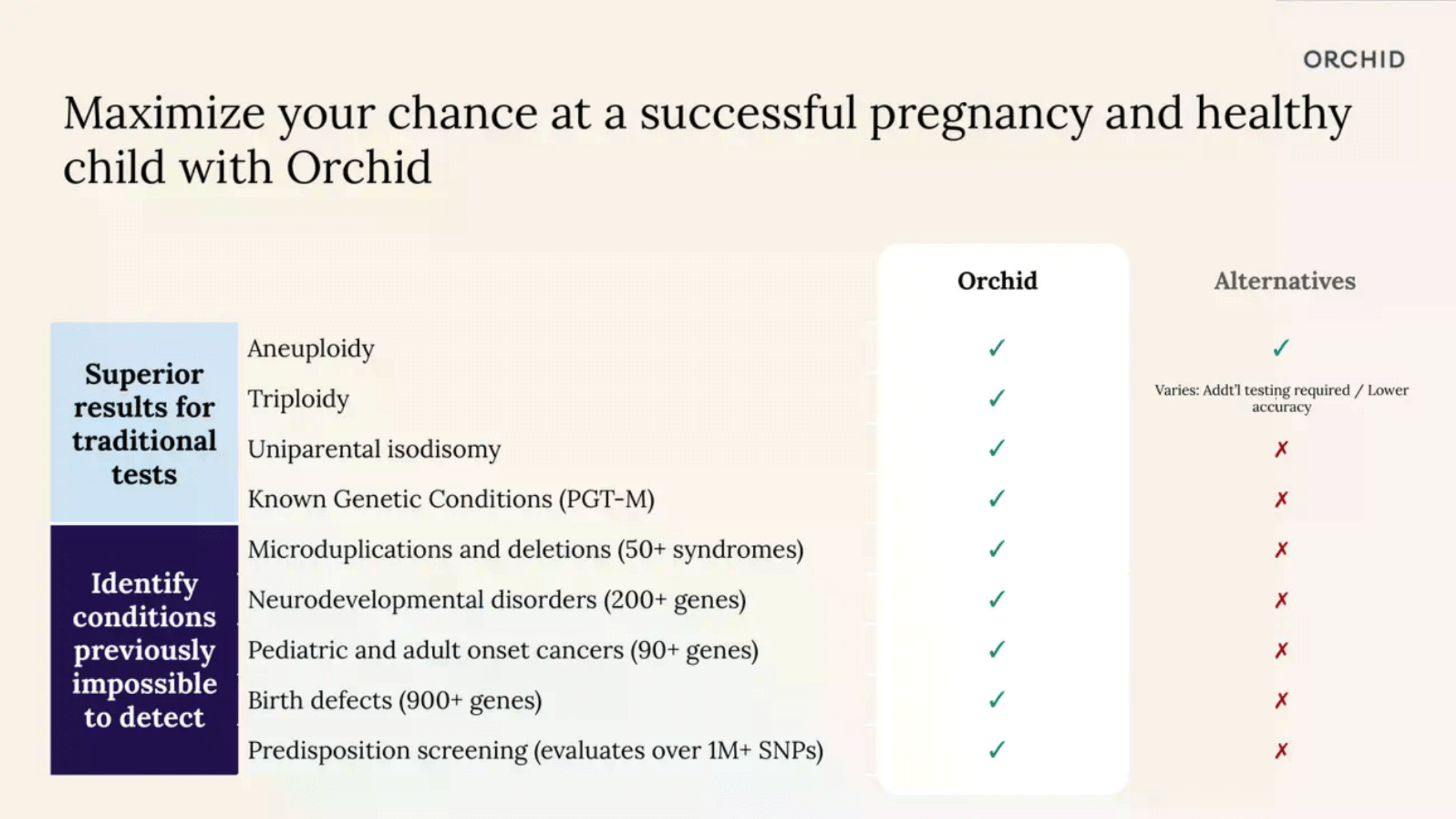 ORCHID

Maximize your chance at a successful pregnancy and healthy child with Orchid

| | | Orchid | Alternatives |
|---|---|---|---|
| Superior results for traditional tests | Aneuploidy | ✓ | ✓ |
| | Triploidy | ✓ | Varies: Addt'l testing required / Lower accuracy |
| | Uniparental isodisomy | ✓ | ✗ |
| | Known Genetic Conditions (PGT-M) | ✓ | ✗ |
| Identify conditions previously impossible to detect | Microduplications and deletions (50+ syndromes) | ✓ | ✗ |
| | Neurodevelopmental disorders (200+ genes) | ✓ | ✗ |
| | Pediatric and adult onset cancers (90+ genes) | ✓ | ✗ |
| | Birth defects (900+ genes) | ✓ | ✗ |
| | Predisposition screening (evaluates over 1M+ SNPs) | ✓ | ✗ |